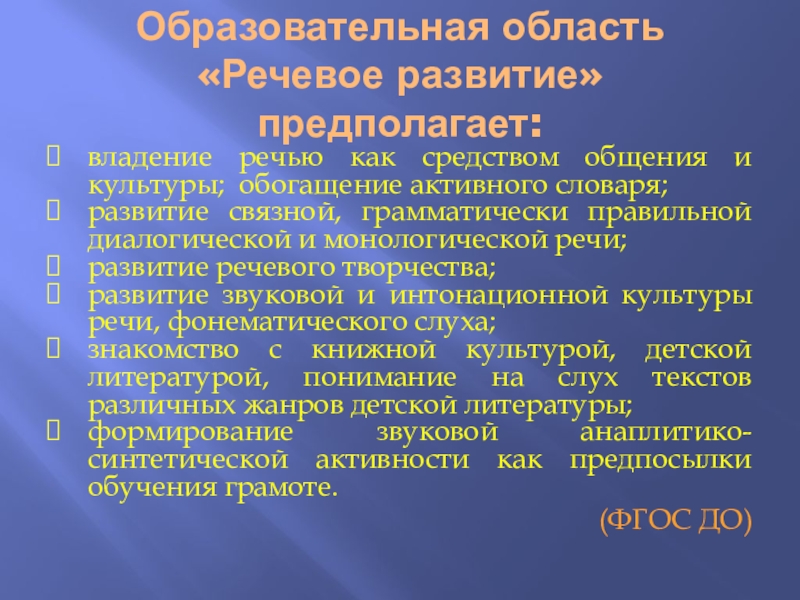 Образовательная область «Речевое развитие» предполагает:

владение речью как средством общения и культуры; обогащение активного словаря;
развитие связной, грамматически правильной диалогической и монологической речи;
развитие речевого творчества;
развитие звуковой и интонационной культуры речи, фонематического слуха;
знакомство с книжной культурой, детской литературой, понимание на слух текстов различных жанров детской литературы;
формирование звуковой анаплитико-синтетической активности как предпосылки обучения грамоте.

(ФГОС ДО)